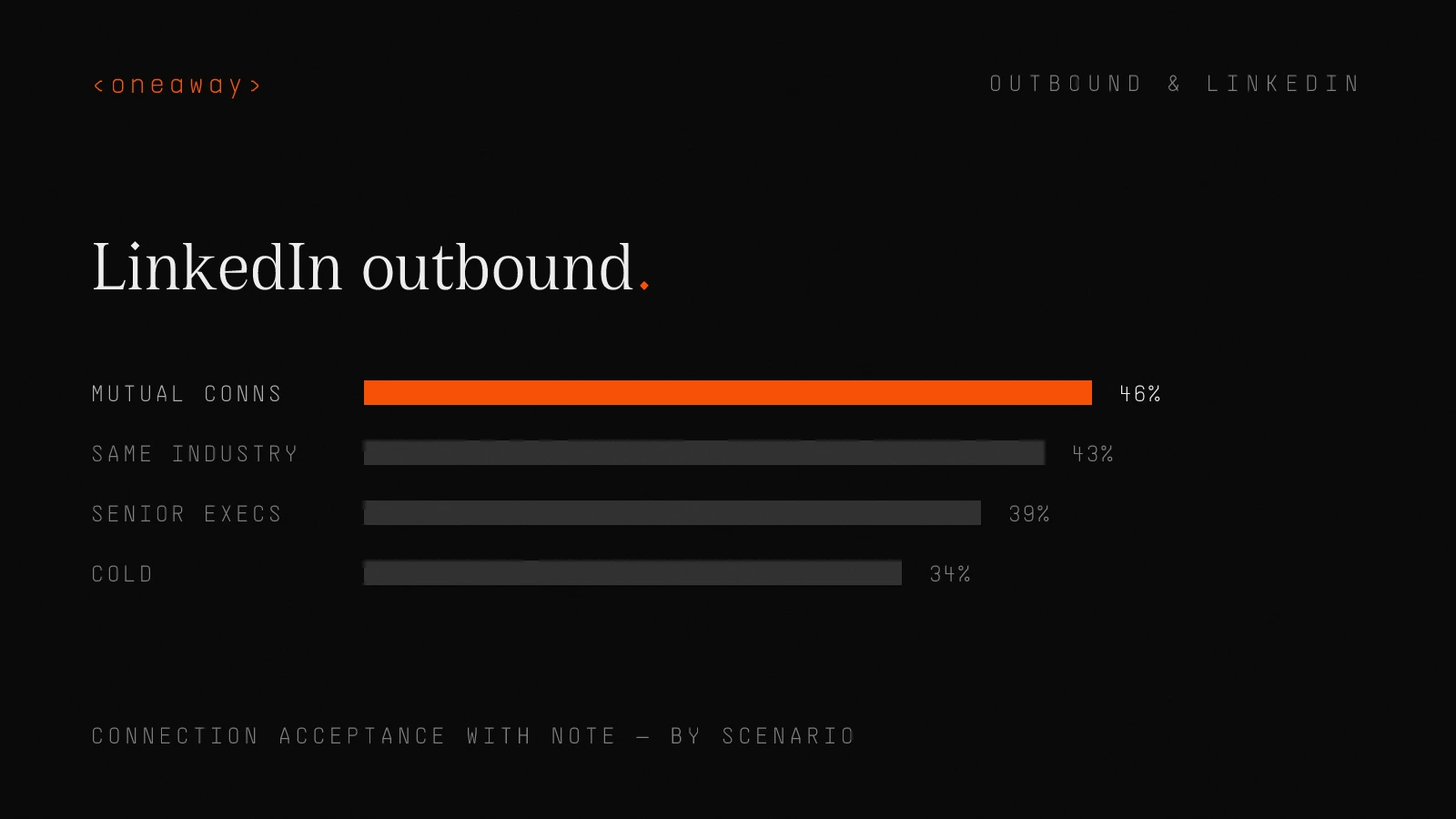 <oneaway>

OUTBOUND & LINKEDIN

LinkedIn outbound.

MUTUAL CONNS 46%

SAME INDUSTRY 43%

SENIOR EXECS 39%

COLD 34%

CONNECTION ACCEPTANCE WITH NOTE — BY SCENARIO